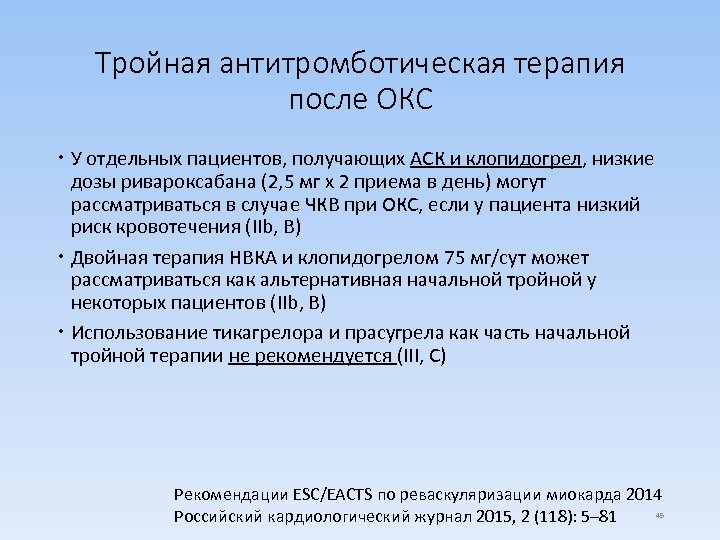 Тройная антитромботическая терапия после ОКС

• У отдельных пациентов, получающих АСК и клопидогрел, низкие дозы ривароксабана (2,5 мг х 2 приема в день) могут рассматриваться в случае ЧКВ при ОКС, если у пациента низкий риск кровотечения (IIb, B)

• Двойная терапия НВКА и клопидогрелом 75 мг/сут может рассматриваться как альтернативная начальной тройной у некоторых пациентов (IIb, B)

• Использование тикагрелора и прасугрела как часть начальной тройной терапии не рекомендуется (III, C)

Рекомендации ESC/EACTS по реваскуляризации миокарда 2014
Российский кардиологический журнал 2015, 2 (118): 5–81

45